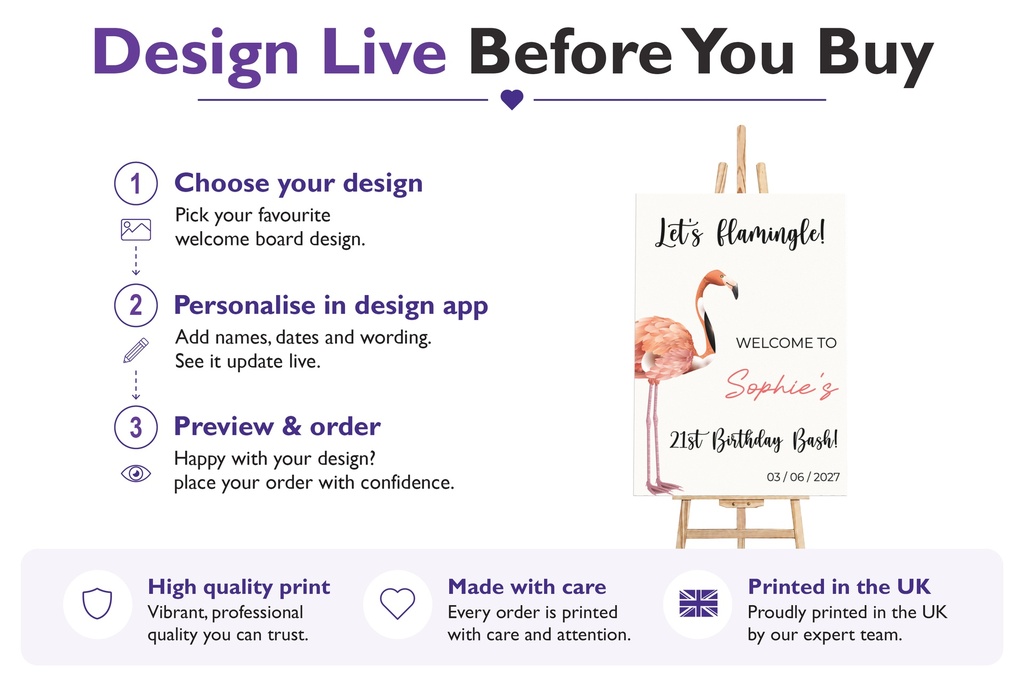 Design Live Before You Buy

1 Choose your design
Pick your favourite welcome board design.

2 Personalise in design app
Add names, dates and wording. See it update live.

3 Preview & order
Happy with your design? place your order with confidence.

Let's flamingle!

WELCOME TO

Sophie's

21st Birthday Bash!

03 / 06 / 2027

High quality print
Vibrant, professional quality you can trust.

Made with care
Every order is printed with care and attention.

Printed in the UK
Proudly printed in the UK by our expert team.